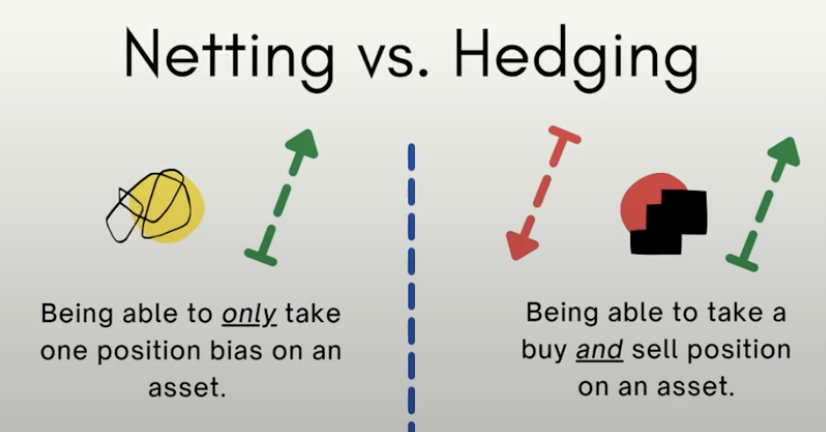 Netting vs. Hedging

Being able to only take one position bias on an asset.

Being able to take a buy and sell position on an asset.